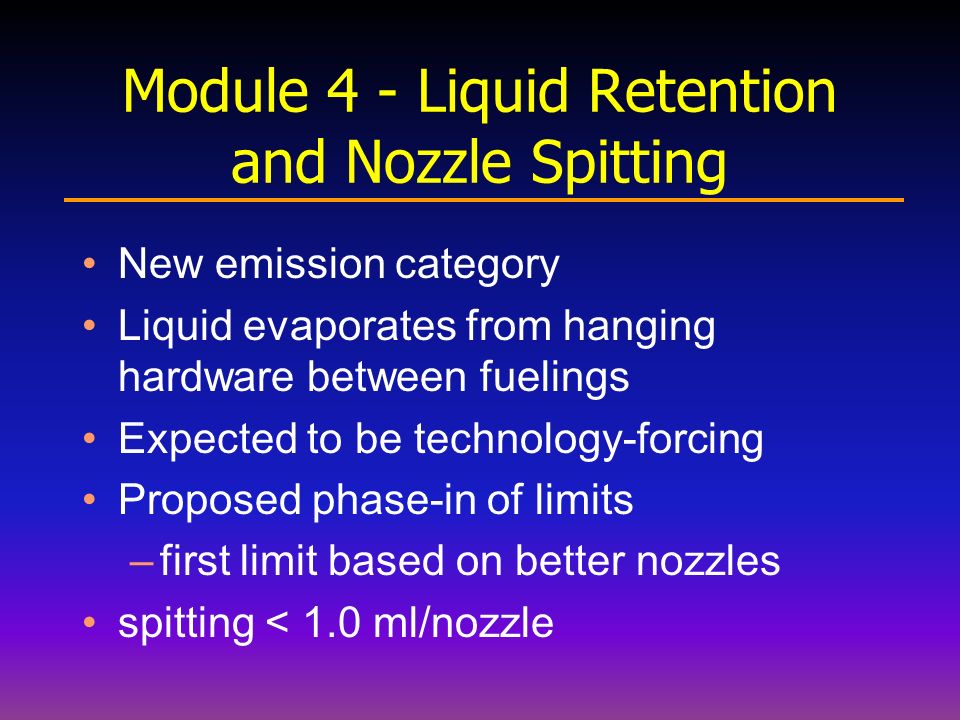 Module 4 - Liquid Retention and Nozzle Spitting

• New emission category
• Liquid evaporates from hanging hardware between fuelings
• Expected to be technology-forcing
• Proposed phase-in of limits
– first limit based on better nozzles
• spitting < 1.0 ml/nozzle